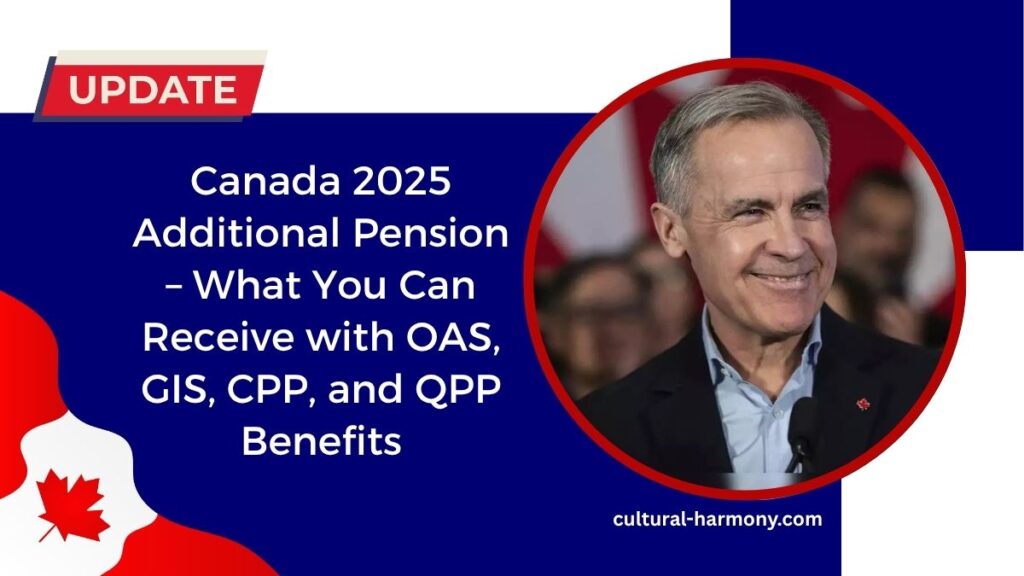 UPDATE

Canada 2025 Additional Pension – What You Can Receive with OAS, GIS, CPP, and QPP Benefits

cultural-harmony.com